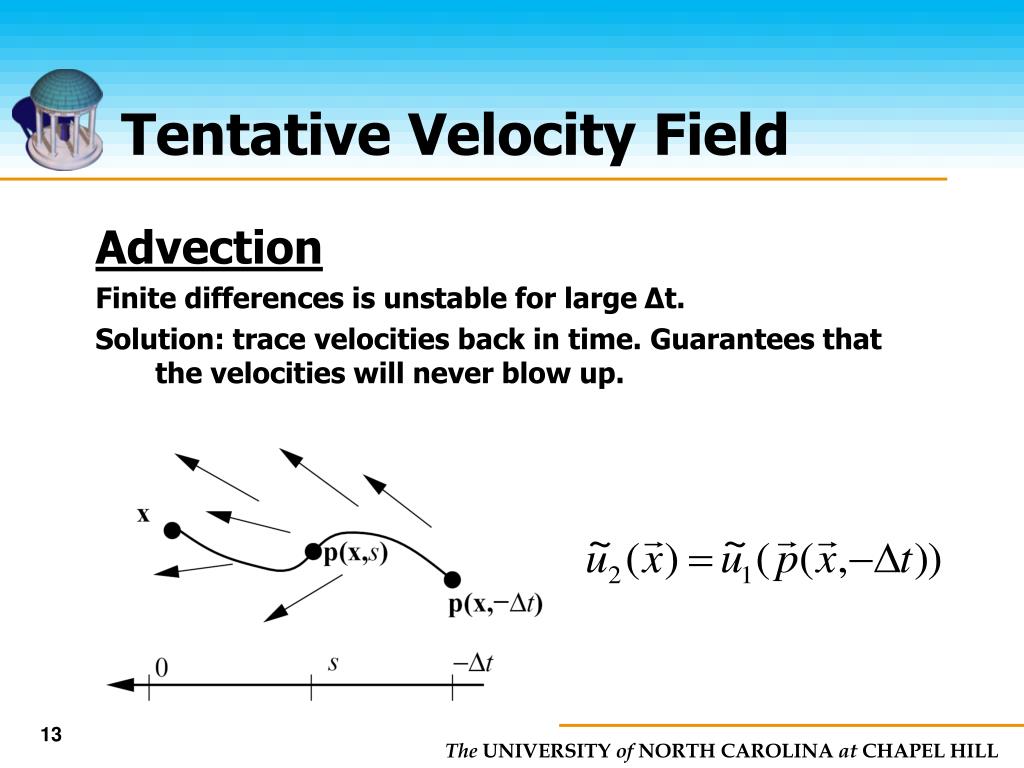 Tentative Velocity Field

Advection

Finite differences is unstable for large Δt.

Solution: trace velocities back in time. Guarantees that the velocities will never blow up.

x

p(x,s)

p(x,−Δt)

0

s

−Δt

$\tilde{u}_2(\vec{x}) = \tilde{u}_1(\vec{p}(\vec{x}, -\Delta t))$

13

The UNIVERSITY of NORTH CAROLINA at CHAPEL HILL